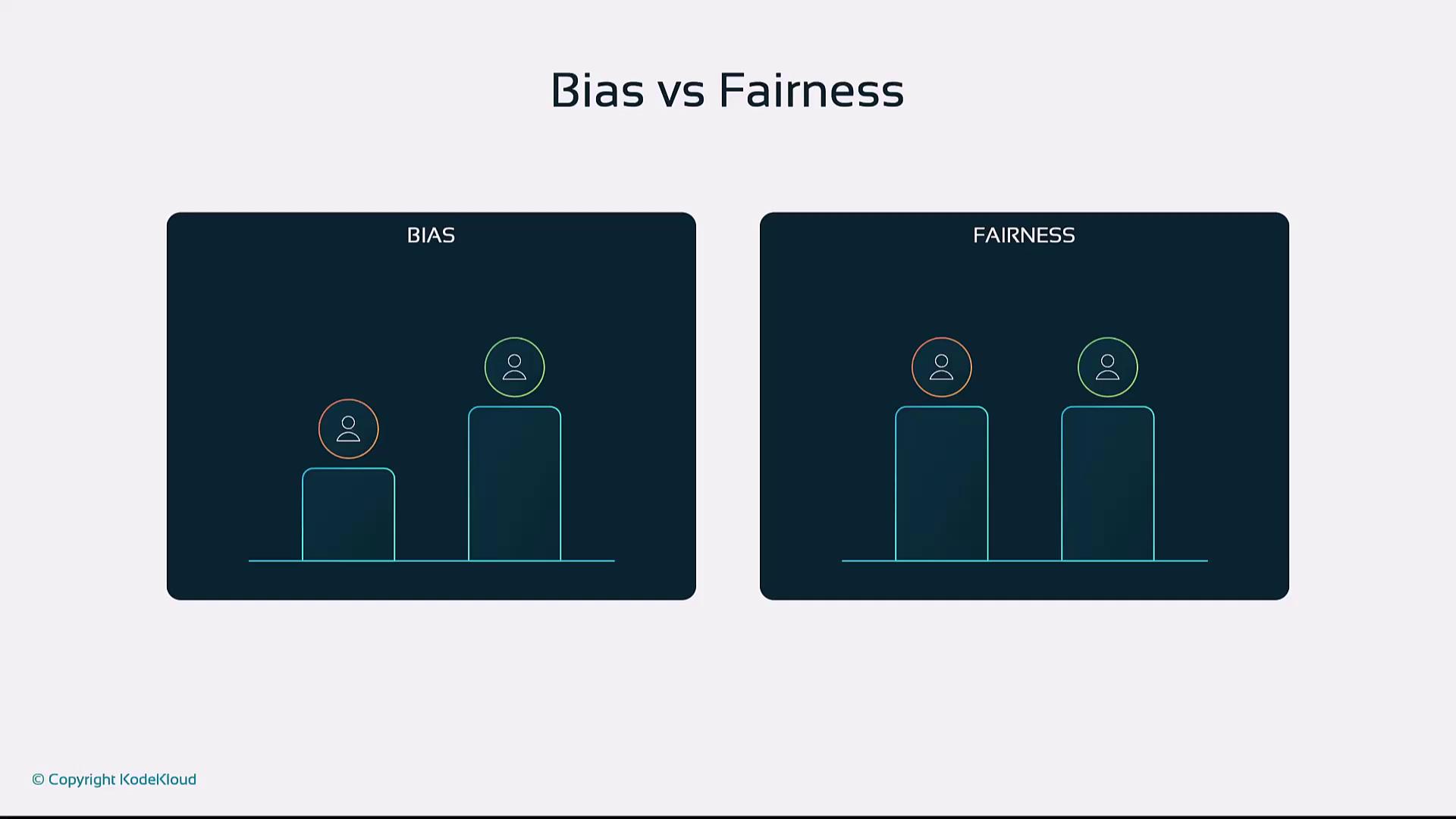 Bias vs Fairness

BIAS

FAIRNESS

© Copyright KodeKloud